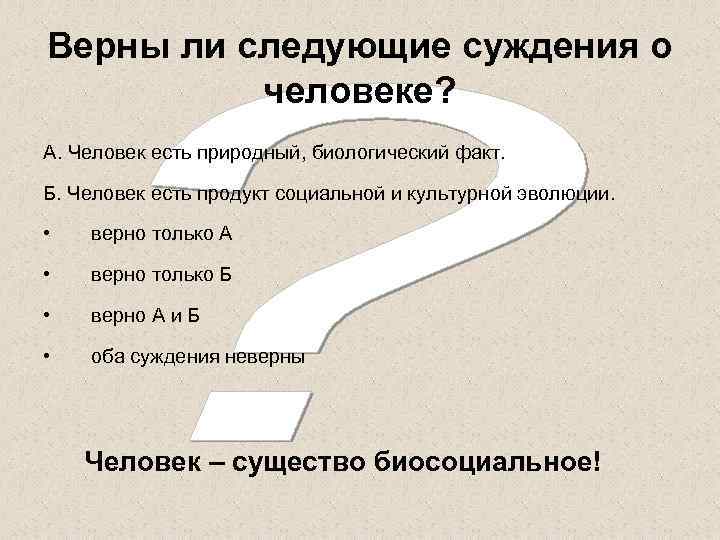 Верны ли следующие суждения о человеке?

А. Человек есть природный, биологический факт.

Б. Человек есть продукт социальной и культурной эволюции.

• верно только А

• верно только Б

• верно А и Б

• оба суждения неверны

Человек – существо биосоциальное!